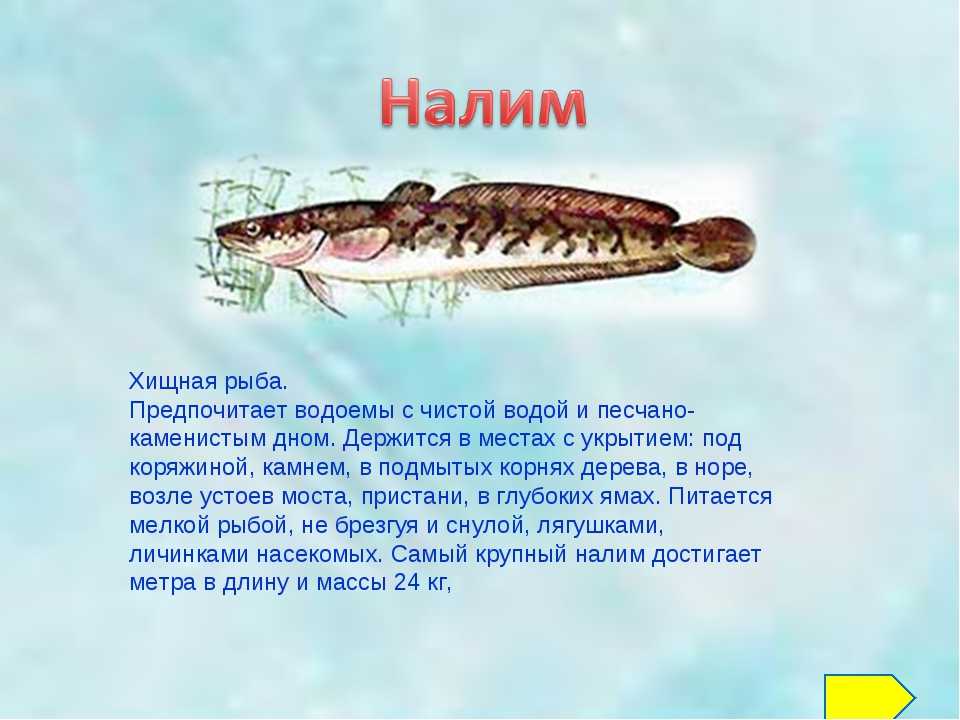 Налим

Хищная рыба.
Предпочитает водоемы с чистой водой и песчано-каменистым дном. Держится в местах с укрытием: под коряжиной, камнем, в подмытых корнях дерева, в норе, возле устоев моста, пристани, в глубоких ямах. Питается мелкой рыбой, не брезгуя и снулой, лягушками, личинками насекомых. Самый крупный налим достигает метра в длину и массы 24 кг,